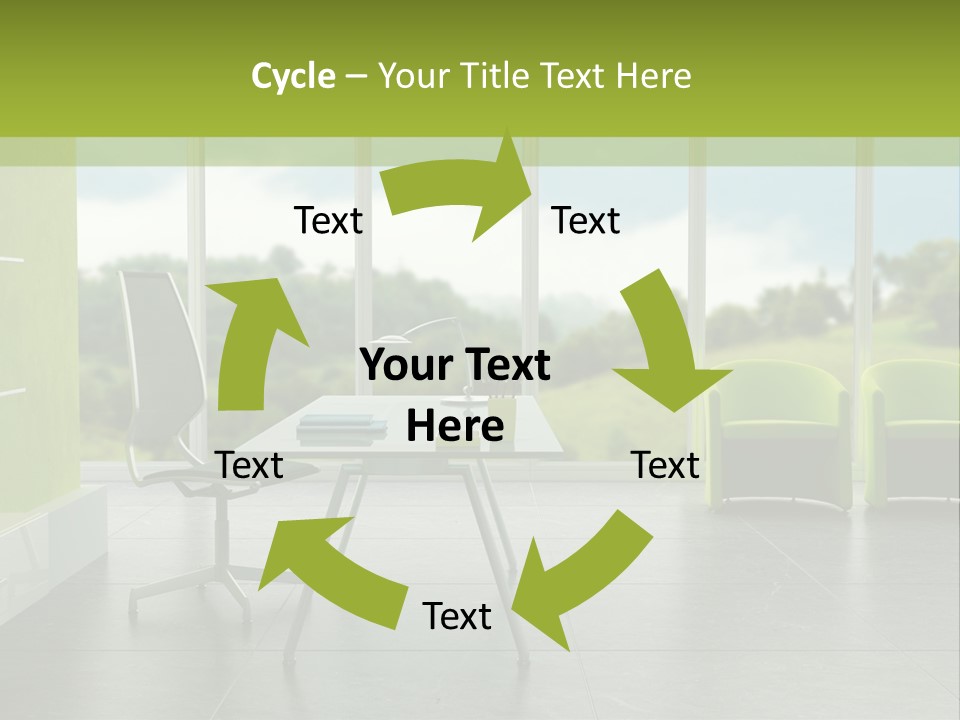 Cycle – Your Title Text Here

Text

Text

Your Text Here

Text

Text

Text